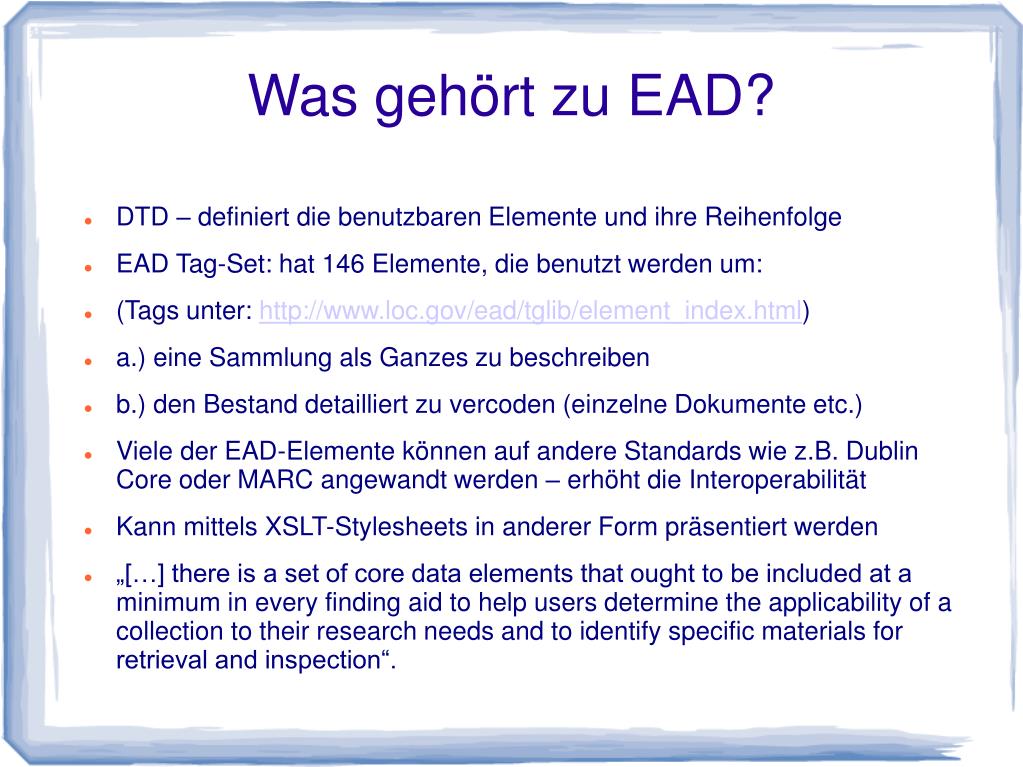 Was gehört zu EAD?

- DTD – definiert die benutzbaren Elemente und ihre Reihenfolge
- EAD Tag-Set: hat 146 Elemente, die benutzt werden um:
- (Tags unter: http://www.loc.gov/ead/tglib/element_index.html)
- a.) eine Sammlung als Ganzes zu beschreiben
- b.) den Bestand detailliert zu vercoden (einzelne Dokumente etc.)
- Viele der EAD-Elemente können auf andere Standards wie z.B. Dublin Core oder MARC angewandt werden – erhöht die Interoperabilität
- Kann mittels XSLT-Stylesheets in anderer Form präsentiert werden
- „[…] there is a set of core data elements that ought to be included at a minimum in every finding aid to help users determine the applicability of a collection to their research needs and to identify specific materials for retrieval and inspection“.